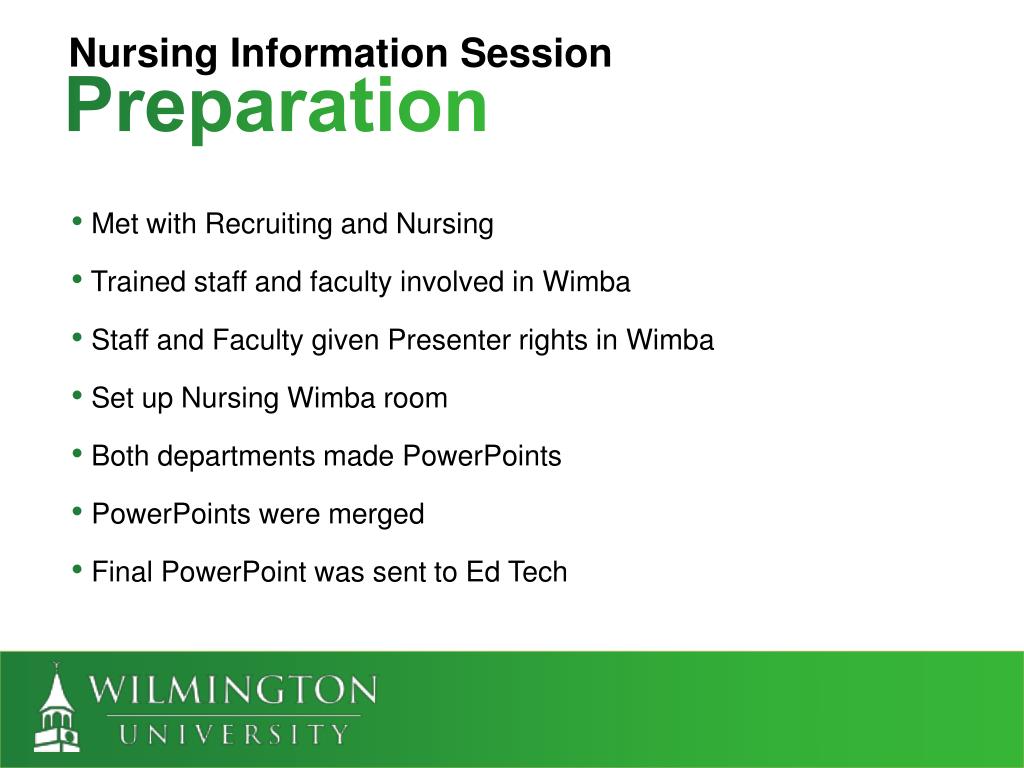 Nursing Information Session
Preparation

• Met with Recruiting and Nursing

• Trained staff and faculty involved in Wimba

• Staff and Faculty given Presenter rights in Wimba

• Set up Nursing Wimba room

• Both departments made PowerPoints

• PowerPoints were merged

• Final PowerPoint was sent to Ed Tech

WILMINGTON
UNIVERSITY